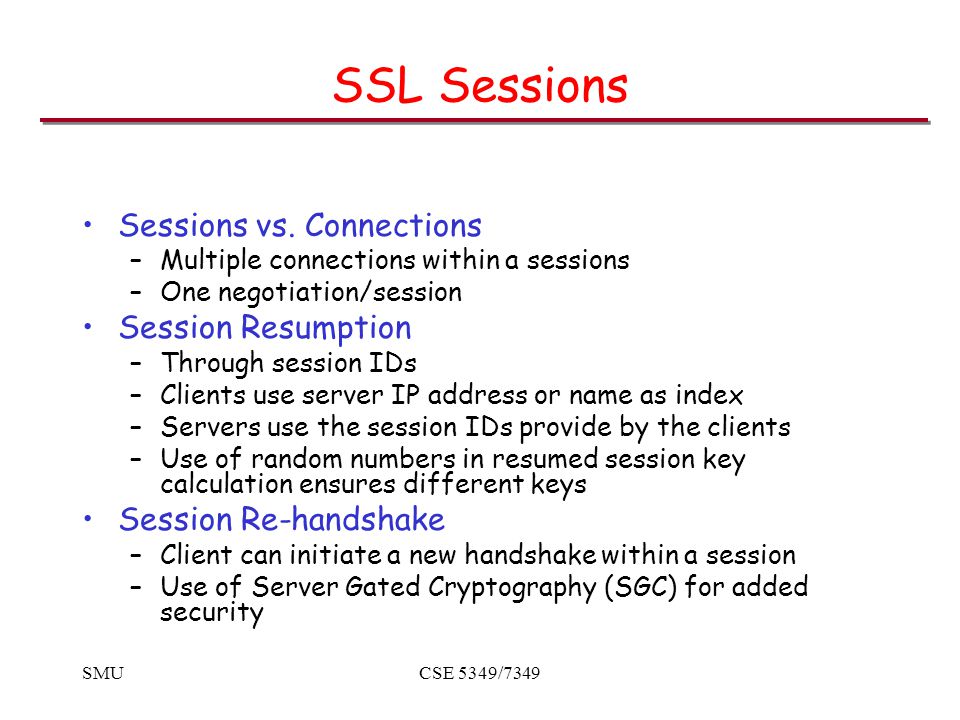 SSL Sessions

• Sessions vs. Connections
– Multiple connections within a sessions
– One negotiation/session
• Session Resumption
– Through session IDs
– Clients use server IP address or name as index
– Servers use the session IDs provide by the clients
– Use of random numbers in resumed session key calculation ensures different keys
• Session Re-handshake
– Client can initiate a new handshake within a session
– Use of Server Gated Cryptography (SGC) for added security

SMU

CSE 5349/7349